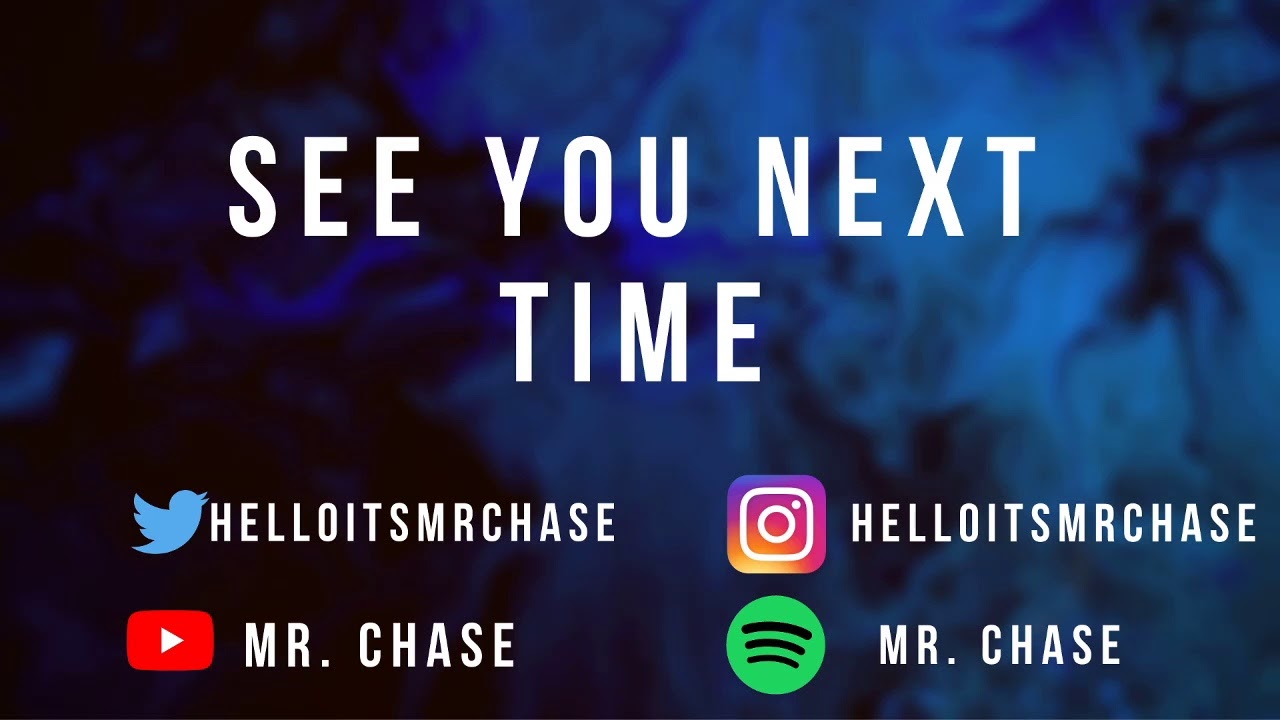 SEE YOU NEXT TIME

HELLOITSMRCHASE

HELLOITSMRCHASE

MR. CHASE

MR. CHASE